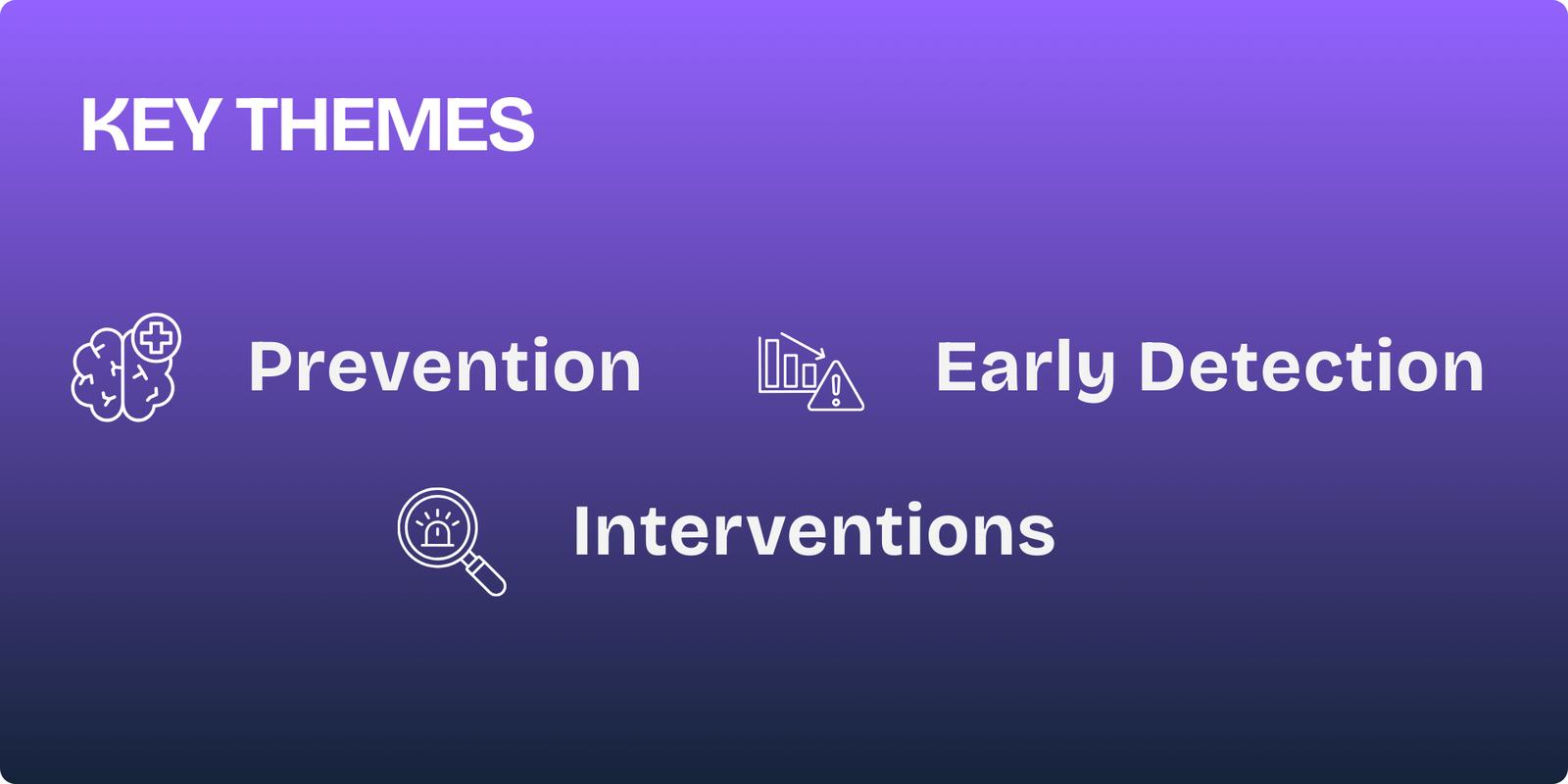 KEY THEMES

Prevention

Early Detection

Interventions